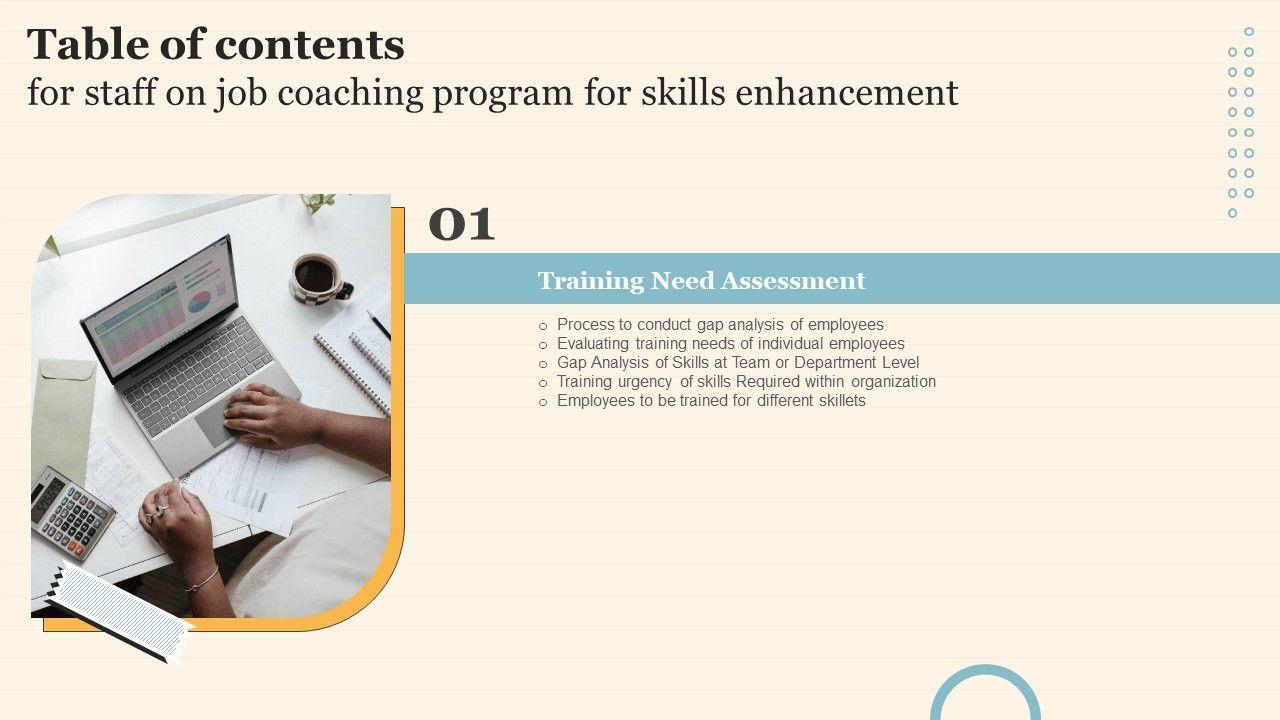 Table of contents
for staff on job coaching program for skills enhancement

01

Training Need Assessment

- Process to conduct gap analysis of employees
- Evaluating training needs of individual employees
- Gap Analysis of Skills at Team or Department Level
- Training urgency of skills Required within organization
- Employees to be trained for different skillets